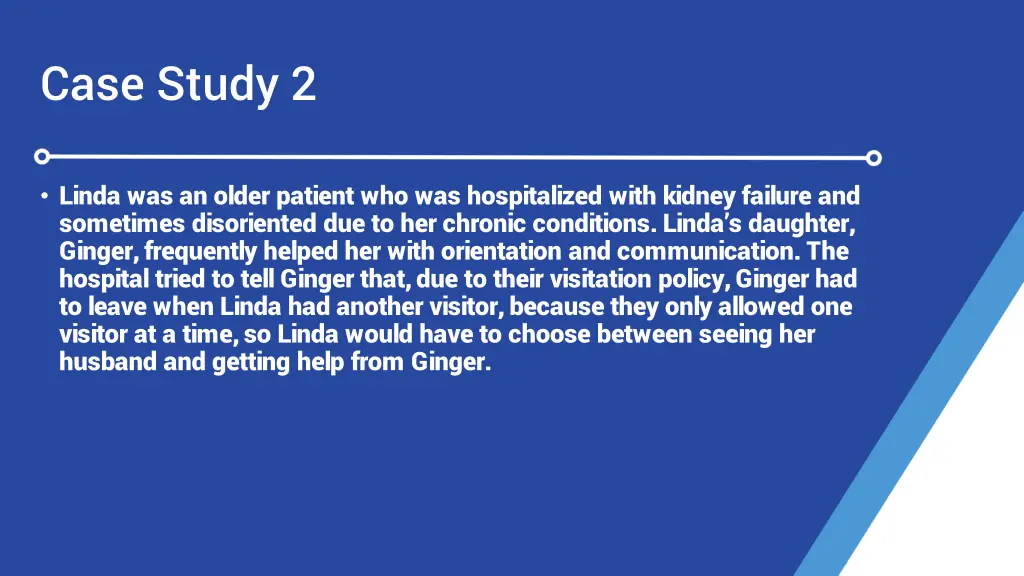 Case Study 2

• Linda was an older patient who was hospitalized with kidney failure and sometimes disoriented due to her chronic conditions. Linda's daughter, Ginger, frequently helped her with orientation and communication. The hospital tried to tell Ginger that, due to their visitation policy, Ginger had to leave when Linda had another visitor, because they only allowed one visitor at a time, so Linda would have to choose between seeing her husband and getting help from Ginger.